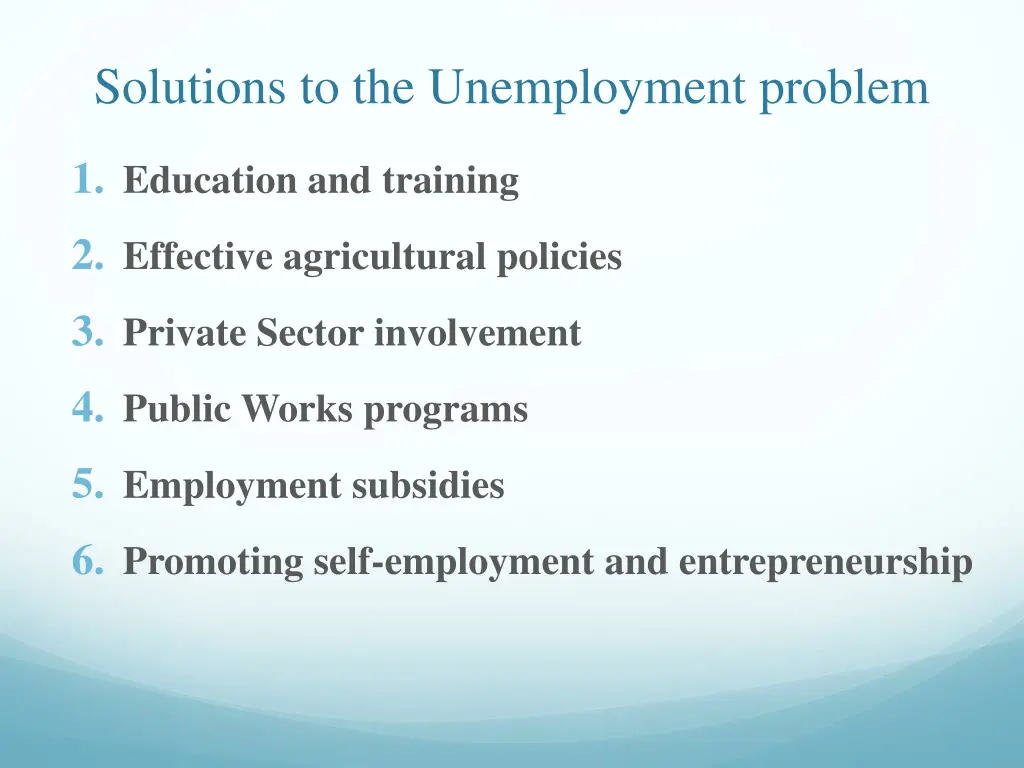 Solutions to the Unemployment problem

1. Education and training
2. Effective agricultural policies
3. Private Sector involvement
4. Public Works programs
5. Employment subsidies
6. Promoting self-employment and entrepreneurship